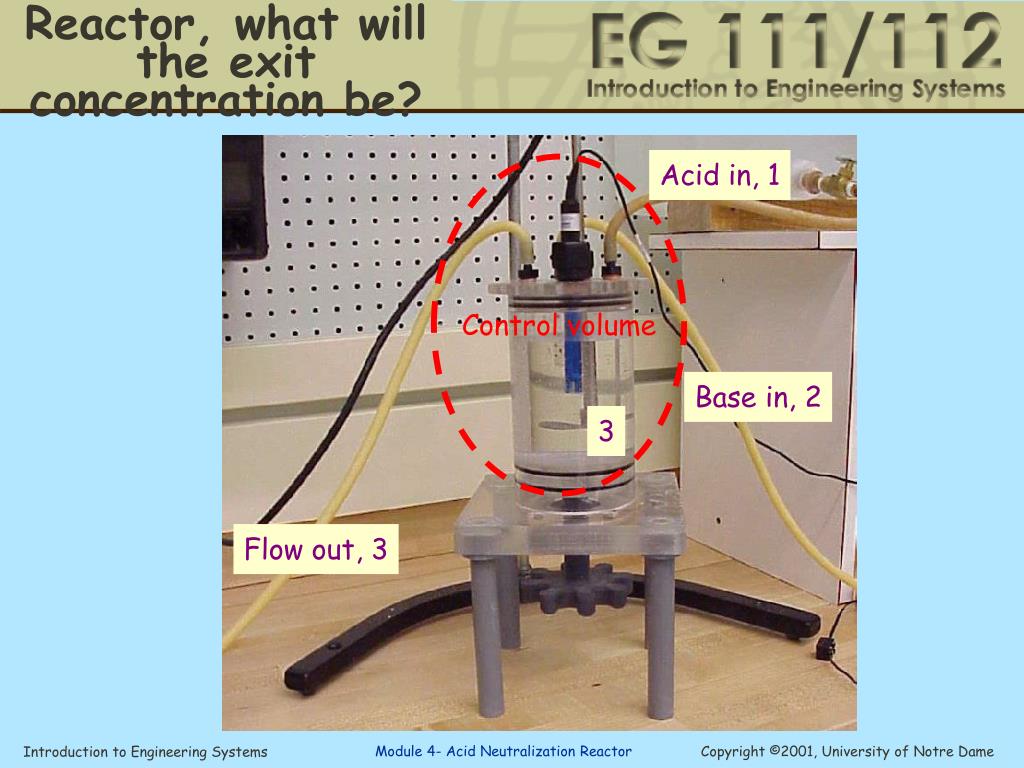 Reactor, what will the exit concentration be?

EG 111/112
Introduction to Engineering Systems

Acid in, 1

Control volume

Base in, 2

3

Flow out, 3

Introduction to Engineering Systems

Module 4- Acid Neutralization Reactor

Copyright ©2001, University of Notre Dame